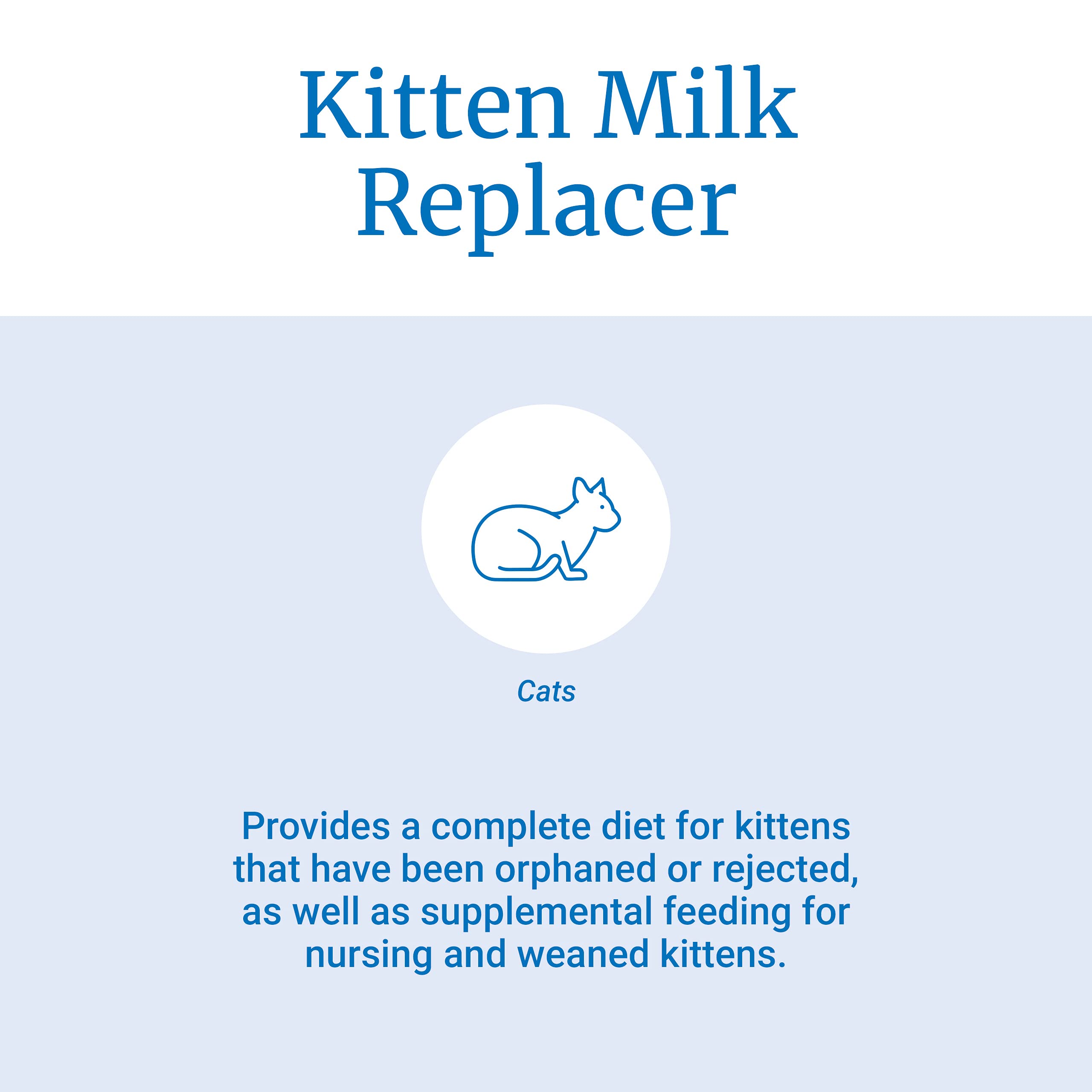 Kitten Milk Replacer

Cats

Provides a complete diet for kittens that have been orphaned or rejected, as well as supplemental feeding for nursing and weaned kittens.